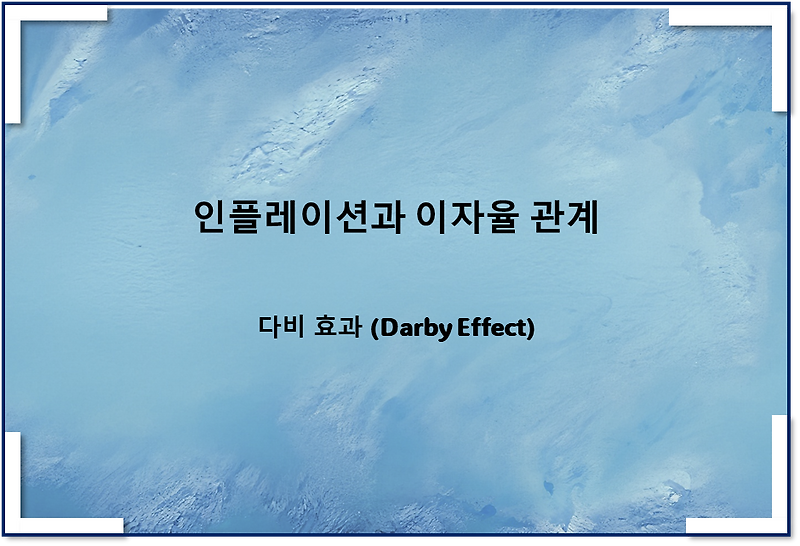 인플레이션과 이자율 관계

다비 효과 (Darby Effect)